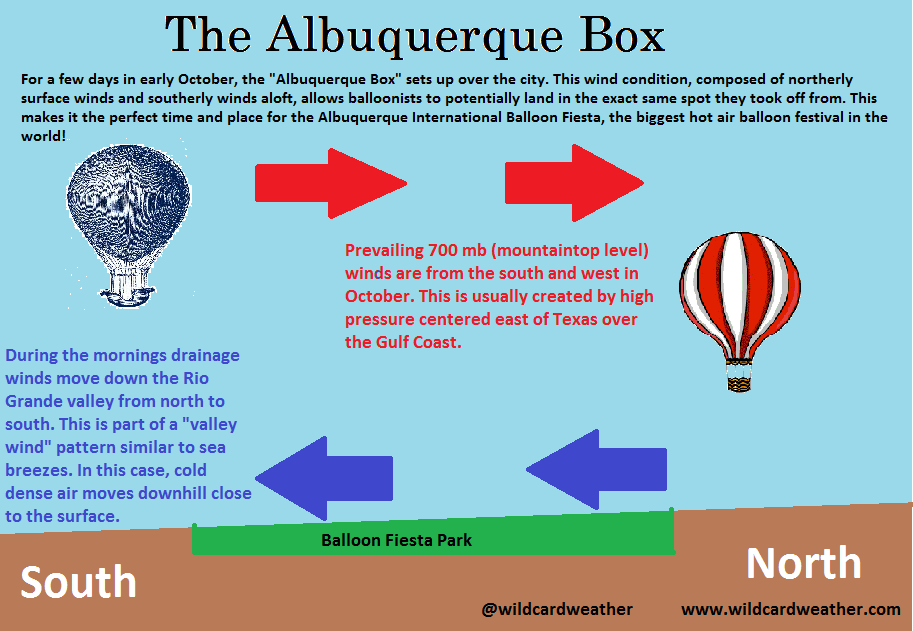 The Albuquerque Box

For a few days in early October, the "Albuquerque Box" sets up over the city. This wind condition, composed of northerly surface winds and southerly winds aloft, allows balloonists to potentially land in the exact same spot they took off from. This makes it the perfect time and place for the Albuquerque International Balloon Fiesta, the biggest hot air balloon festival in the world!

Prevailing 700 mb (mountaintop level) winds are from the south and west in October. This is usually created by high pressure centered east of Texas over the Gulf Coast.

During the mornings drainage winds move down the Rio Grande valley from north to south. This is part of a "valley wind" pattern similar to sea breezes. In this case, cold dense air moves downhill close to the surface.

Balloon Fiesta Park

South

North

@wildcardweather

www.wildcardweather.com